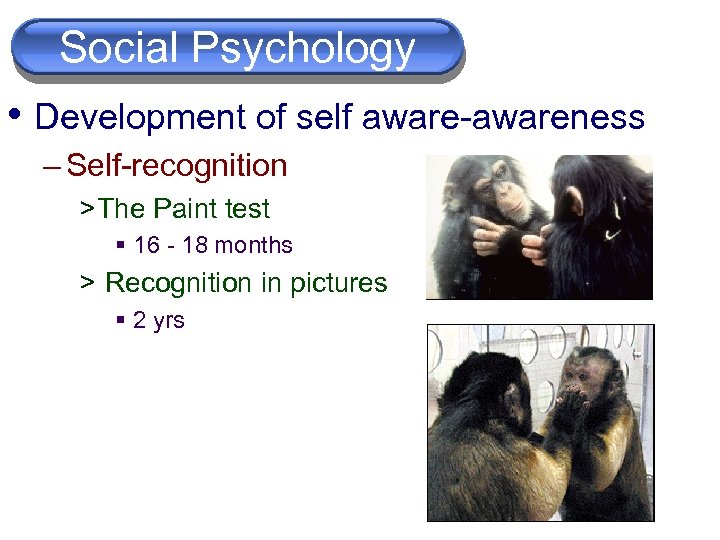 Social Psychology

• Development of self aware-awareness

– Self-recognition

> The Paint test

▪ 16 - 18 months

> Recognition in pictures

▪ 2 yrs